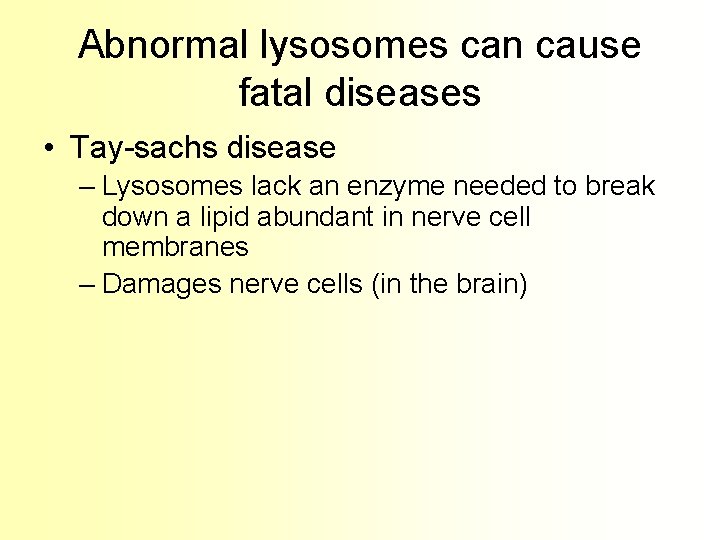 Abnormal lysosomes can cause fatal diseases

• Tay-sachs disease
– Lysosomes lack an enzyme needed to break down a lipid abundant in nerve cell membranes
– Damages nerve cells (in the brain)